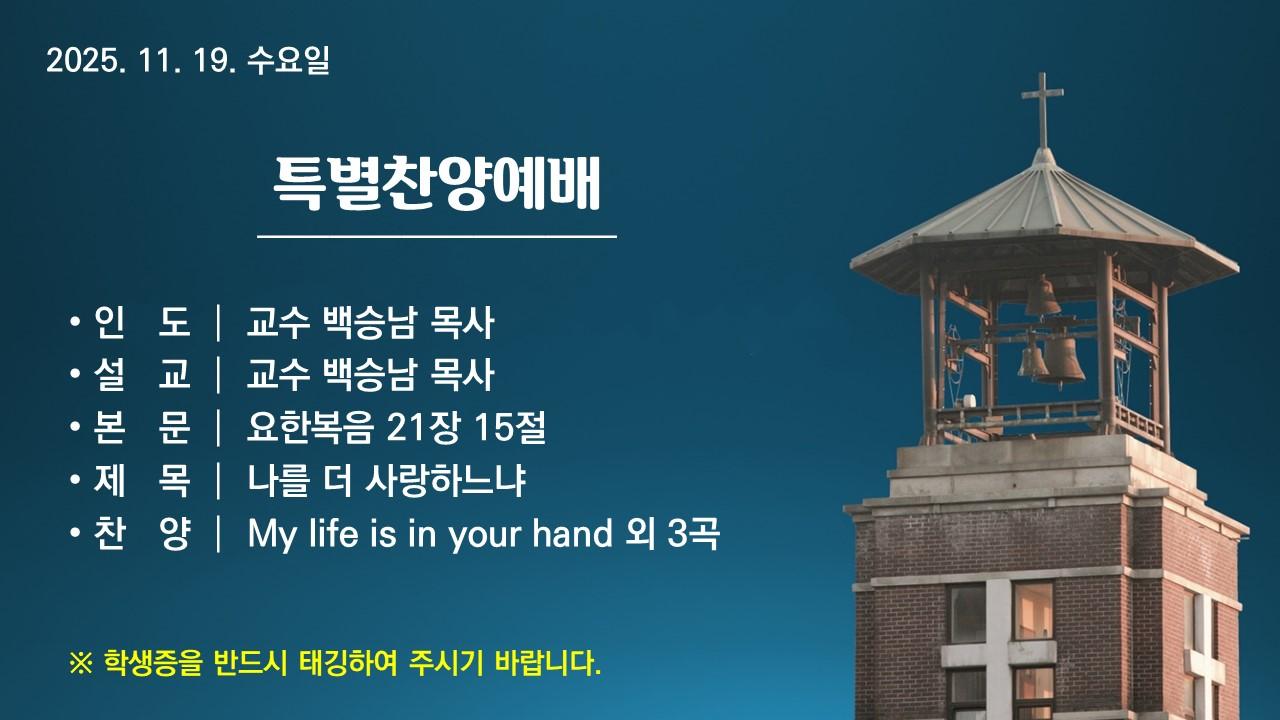 2025. 11. 19. 수요일

특별찬양예배

• 인 도 | 교수 백승남 목사
• 설 교 | 교수 백승남 목사
• 본 문 | 요한복음 21장 15절
• 제 목 | 나를 더 사랑하느냐
• 찬 양 | My life is in your hand 외 3곡

※ 학생증을 반드시 태깅하여 주시기 바랍니다.